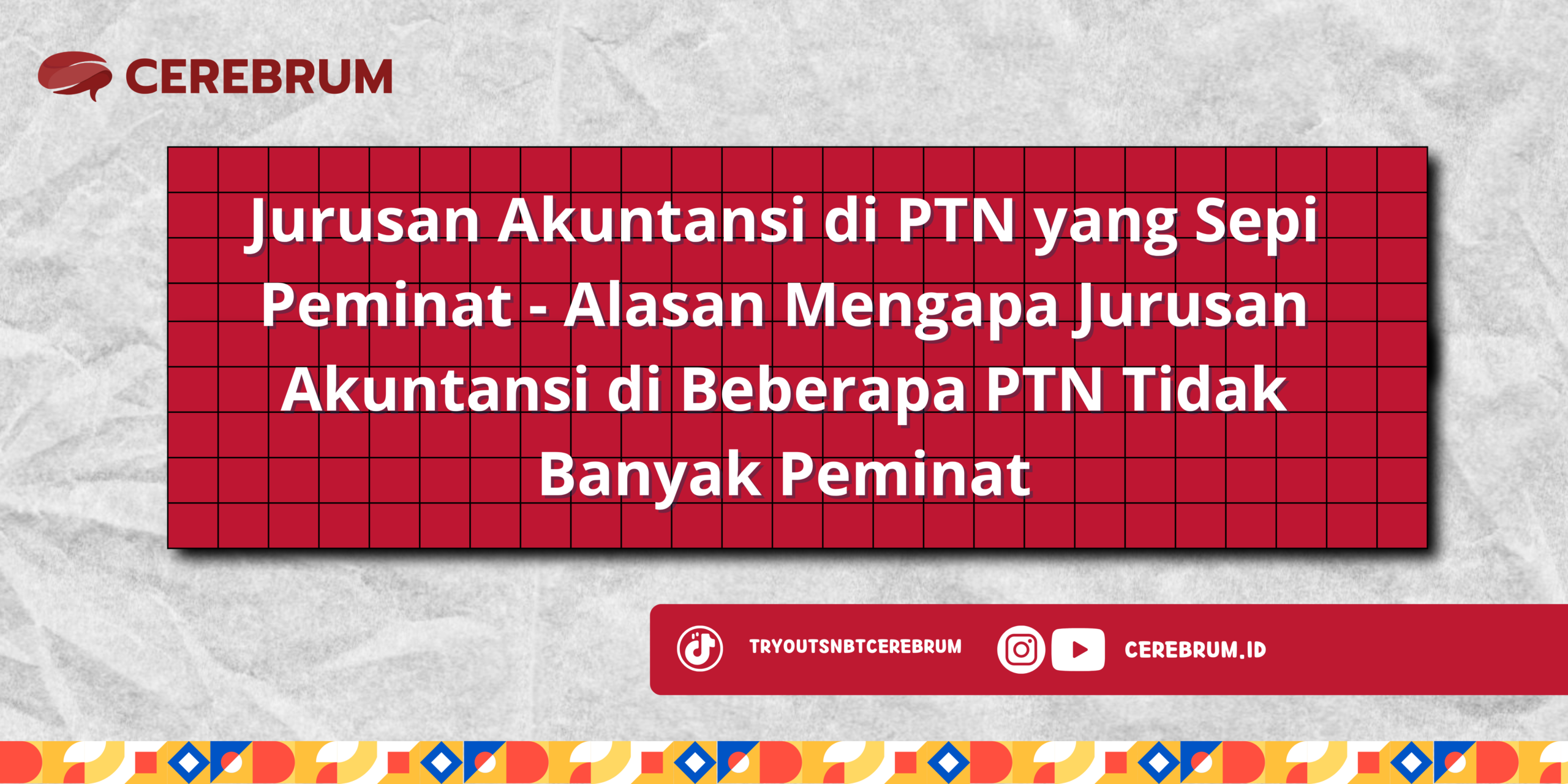 CEREBRUM

Jurusan Akuntansi di PTN yang Sepi Peminat - Alasan Mengapa Jurusan Akuntansi di Beberapa PTN Tidak Banyak Peminat

TRYOUTSNBTCEREBRUM

CEREBRUM.ID